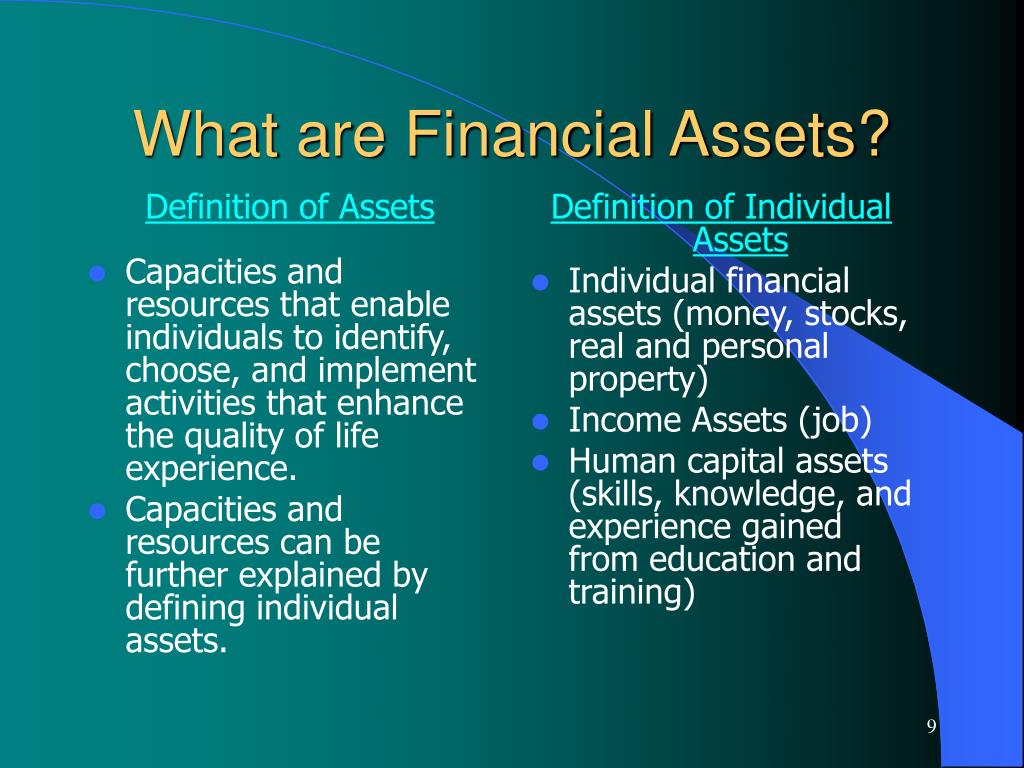 What are Financial Assets?

Definition of Assets

- Capacities and resources that enable individuals to identify, choose, and implement activities that enhance the quality of life experience.
- Capacities and resources can be further explained by defining individual assets.

Definition of Individual Assets

- Individual financial assets (money, stocks, real and personal property)
- Income Assets (job)
- Human capital assets (skills, knowledge, and experience gained from education and training)

9